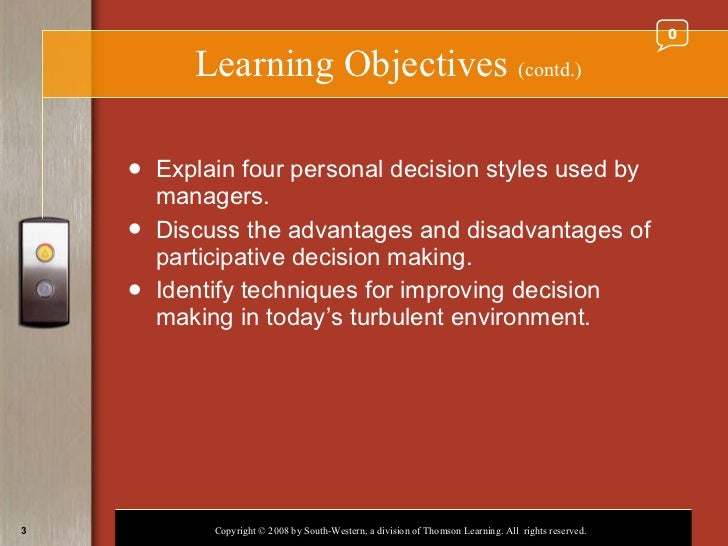 0

Learning Objectives (contd.)

• Explain four personal decision styles used by managers.
• Discuss the advantages and disadvantages of participative decision making.
• Identify techniques for improving decision making in today's turbulent environment.

3

Copyright © 2008 by South-Western, a division of Thomson Learning. All rights reserved.